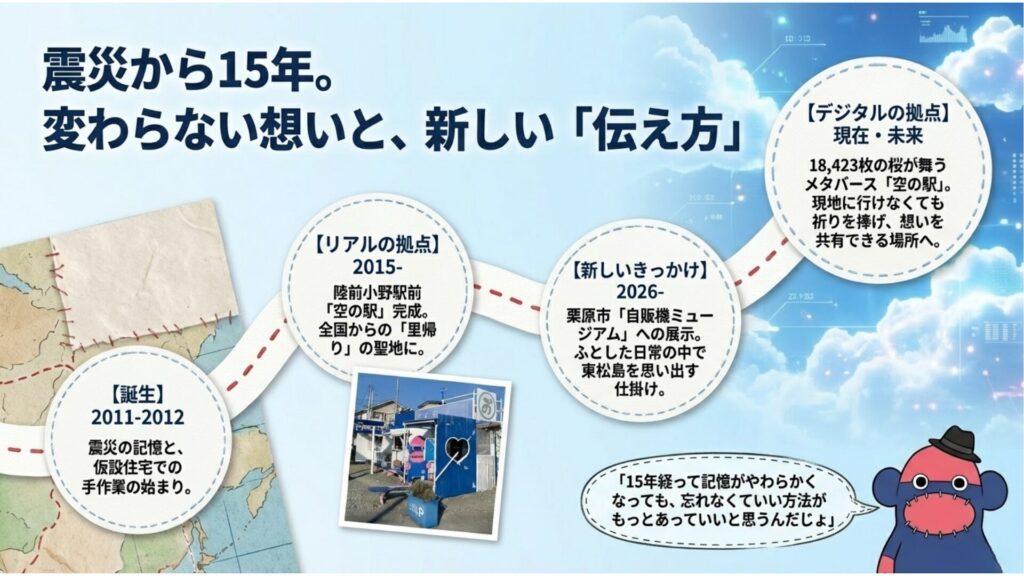 震災から15年。
変わらない想いと、新しい「伝え方」

【誕生】
2011-2012
震災の記憶と、仮設住宅での手作業の始まり。

【リアルの拠点】
2015-
陸前小野駅前「空の駅」完成。全国からの「里帰り」の聖地に。

【新しいきっかけ】
2026-
栗原市「自販機ミュージアム」への展示。ふとした日常の中で東松島を思い出す仕掛け。

【デジタルの拠点】
現在・未来
18,423枚の桜が舞うメタバース「空の駅」。現地に行けなくても祈りを捧げ、想いを共有できる場所へ。

「15年経って記憶がやわらかくなっても、忘れなくていい方法がもっとあっていいと思うんだじょ」